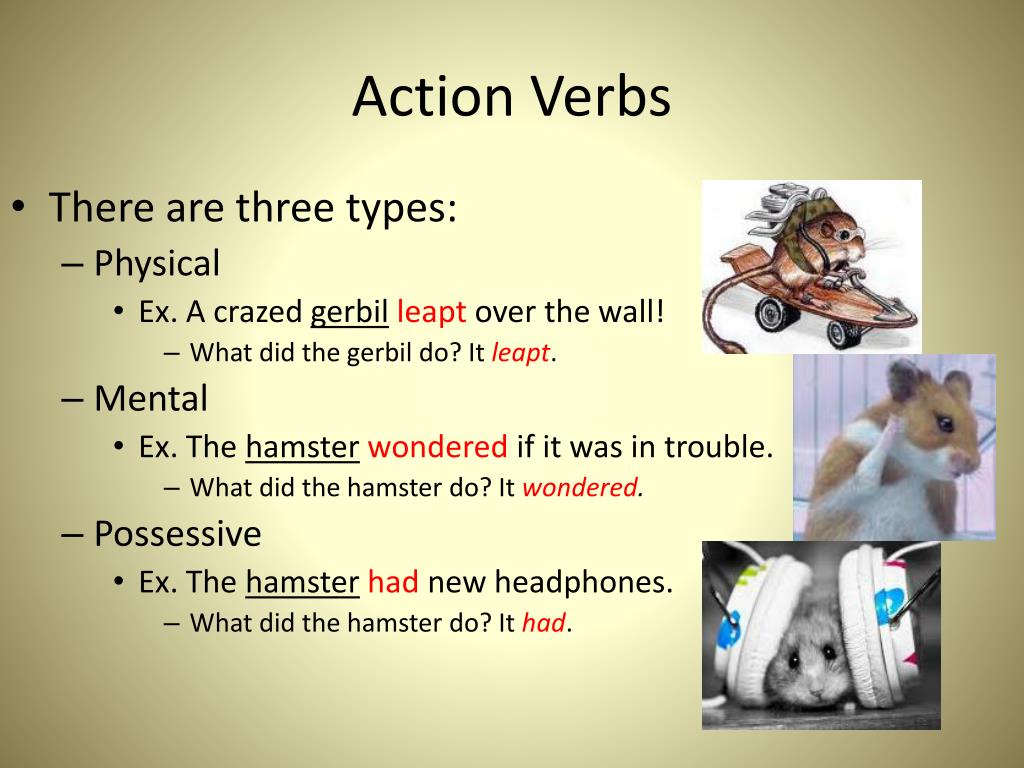 Action Verbs

• There are three types:

– Physical

• Ex. A crazed gerbil leapt over the wall!

– What did the gerbil do? It leapt.

– Mental

• Ex. The hamster wondered if it was in trouble.

– What did the hamster do? It wondered.

– Possessive

• Ex. The hamster had new headphones.

– What did the hamster do? It had.